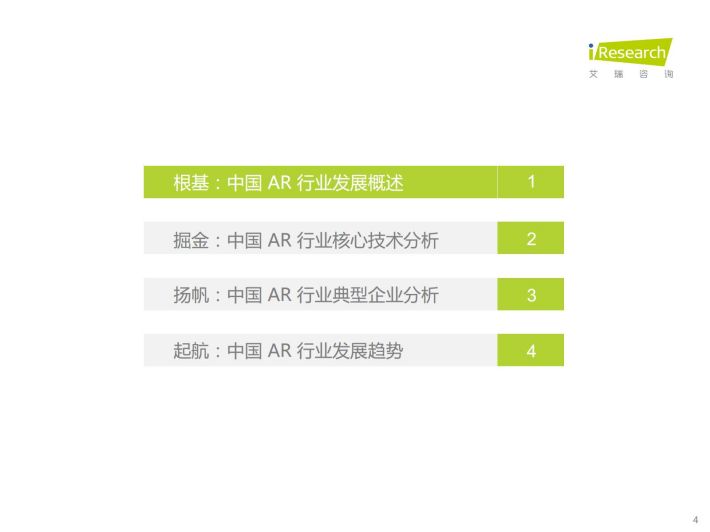 iResearch
艾 瑞 咨 询

根基：中国 AR 行业发展概述 1

掘金：中国 AR 行业核心技术分析 2

扬帆：中国 AR 行业典型企业分析 3

起航：中国 AR 行业发展趋势 4

4